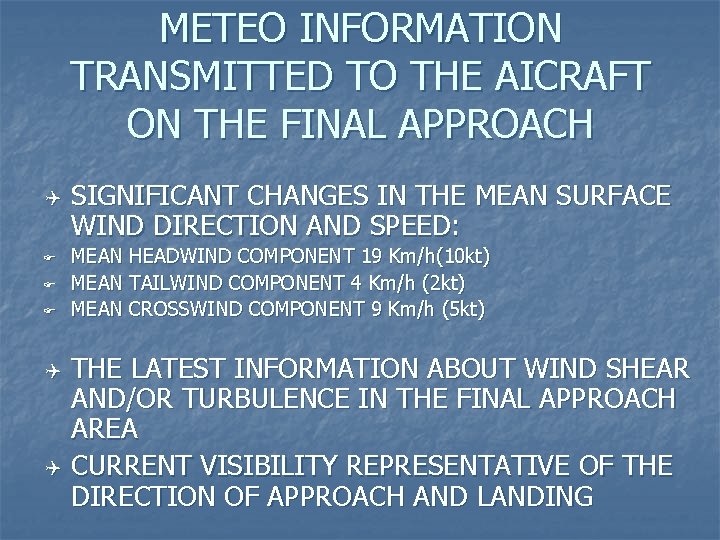 METEO INFORMATION TRANSMITTED TO THE AICRAFT ON THE FINAL APPROACH

SIGNIFICANT CHANGES IN THE MEAN SURFACE WIND DIRECTION AND SPEED:

MEAN HEADWIND COMPONENT 19 Km/h(10kt)

MEAN TAILWIND COMPONENT 4 Km/h (2kt)

MEAN CROSSWIND COMPONENT 9 Km/h (5kt)

THE LATEST INFORMATION ABOUT WIND SHEAR AND/OR TURBULENCE IN THE FINAL APPROACH AREA

CURRENT VISIBILITY REPRESENTATIVE OF THE DIRECTION OF APPROACH AND LANDING